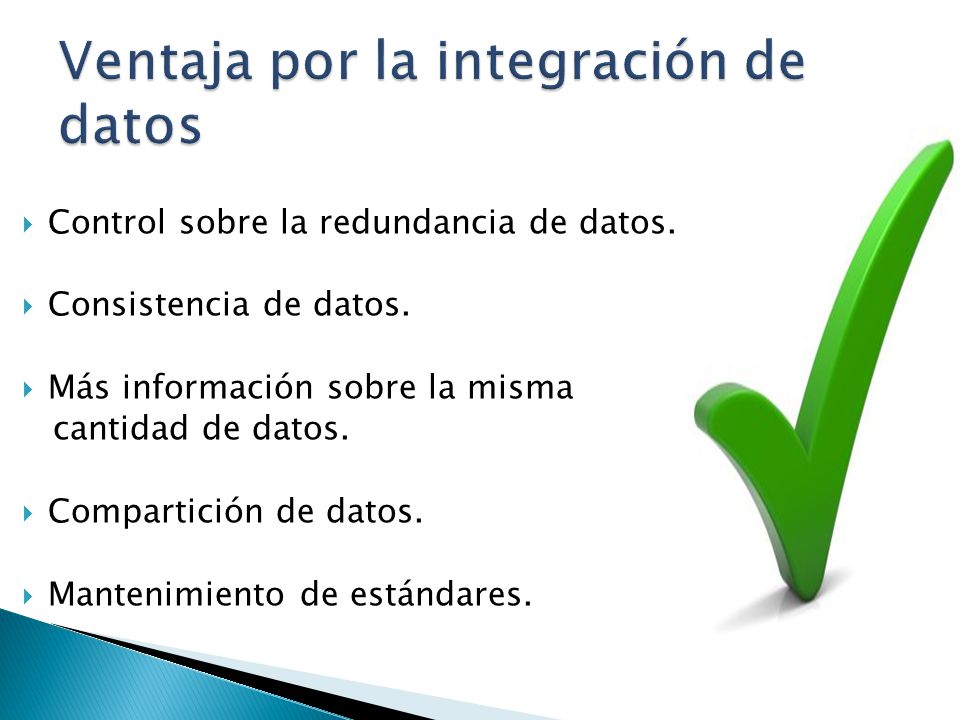 Ventaja por la integración de datos

Control sobre la redundancia de datos.

Consistencia de datos.

Más información sobre la misma cantidad de datos.

Compartición de datos.

Mantenimiento de estándares.